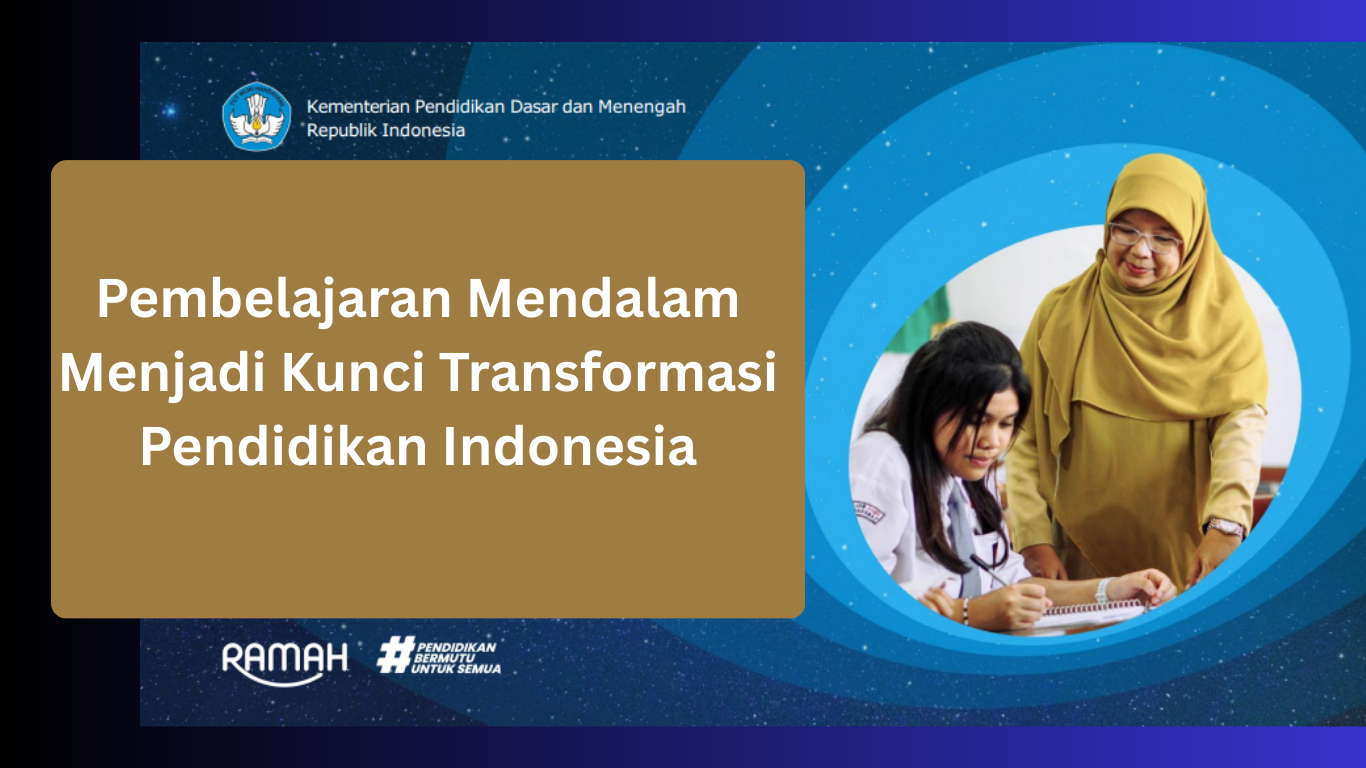 Kementerian Pendidikan Dasar dan Menengah
Republik Indonesia

Pembelajaran Mendalam Menjadi Kunci Transformasi Pendidikan Indonesia

RAMAH

#PENDIDIKAN BERMUTU UNTUK SEMUA